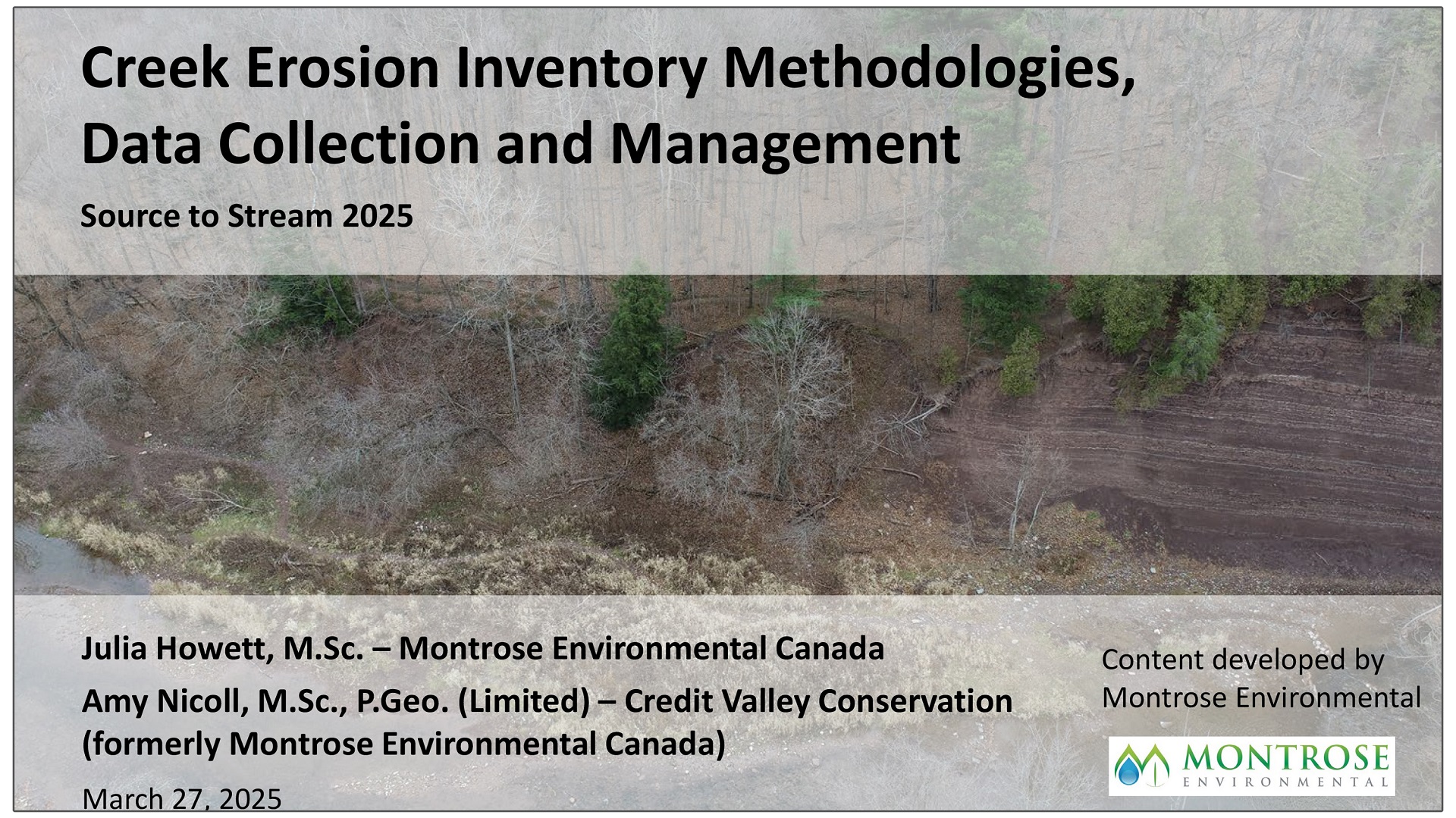 Creek Erosion Inventory Methodologies, Data Collection and Management

Source to Stream 2025

Julia Howett, M.Sc. – Montrose Environmental Canada

Amy Nicoll, M.Sc., P.Geo. (Limited) – Credit Valley Conservation (formerly Montrose Environmental Canada)

March 27, 2025

Content developed by Montrose Environmental

MONTROSE ENVIRONMENTAL